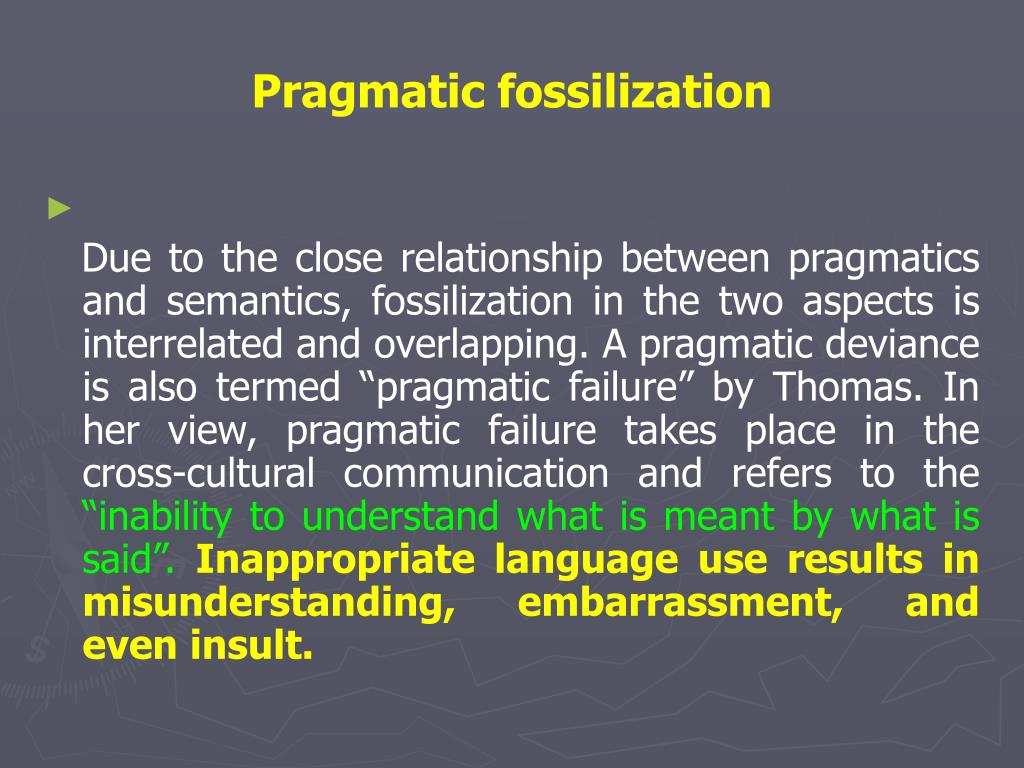 Pragmatic fossilization

►

Due to the close relationship between pragmatics and semantics, fossilization in the two aspects is interrelated and overlapping. A pragmatic deviance is also termed “pragmatic failure” by Thomas. In her view, pragmatic failure takes place in the cross-cultural communication and refers to the “inability to understand what is meant by what is said”. Inappropriate language use results in misunderstanding, embarrassment, and even insult.